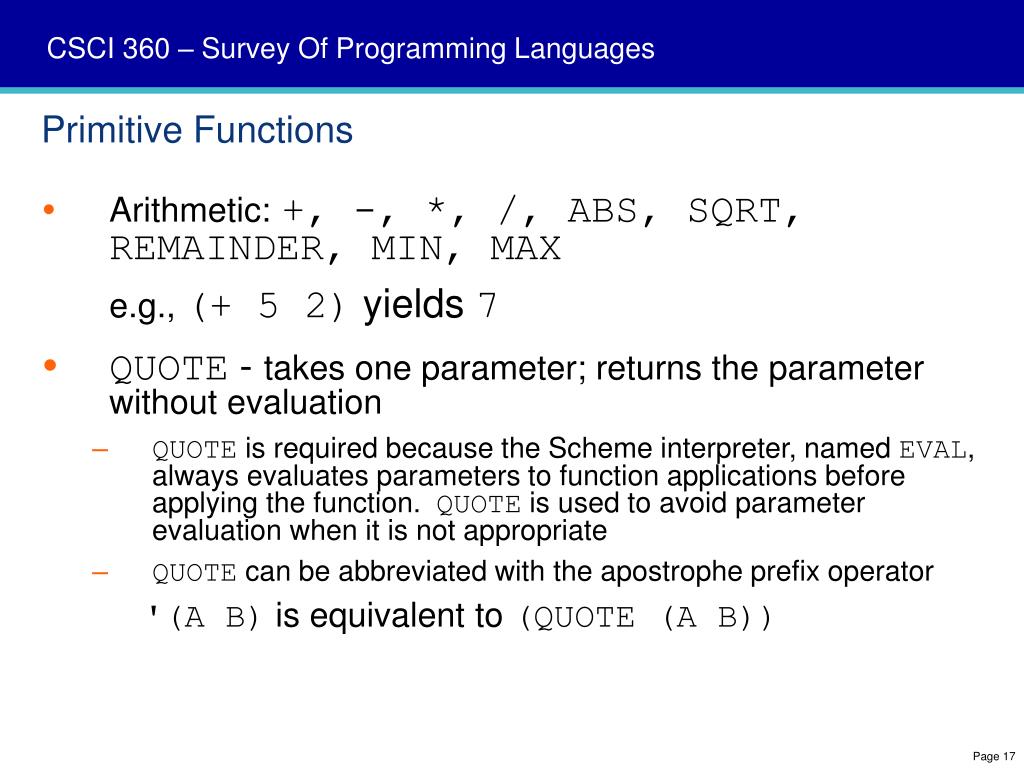 CSCI 360 – Survey Of Programming Languages

Primitive Functions

• Arithmetic: +, -, *, /, ABS, SQRT, REMAINDER, MIN, MAX

e.g., (+ 5 2) yields 7

• QUOTE - takes one parameter; returns the parameter without evaluation

– QUOTE is required because the Scheme interpreter, named EVAL, always evaluates parameters to function applications before applying the function. QUOTE is used to avoid parameter evaluation when it is not appropriate

– QUOTE can be abbreviated with the apostrophe prefix operator

'(A B) is equivalent to (QUOTE (A B))

Page 17